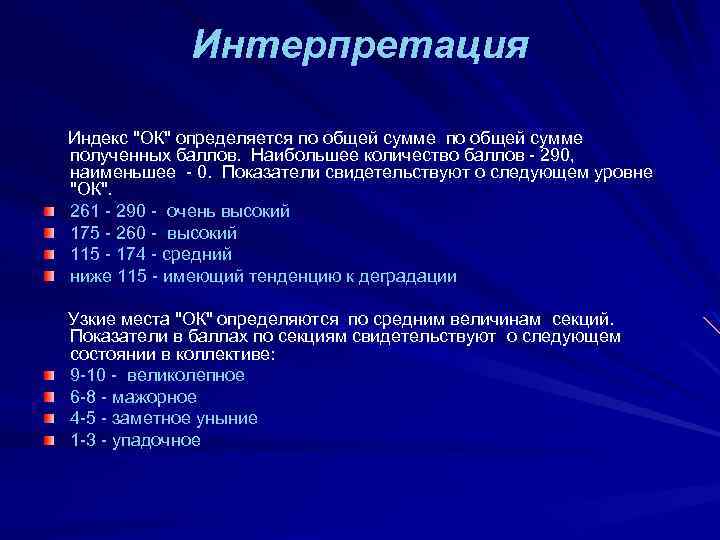 Интерпретация

Индекс "ОК" определяется по общей сумме по общей сумме полученных баллов. Наибольшее количество баллов - 290, наименьшее - 0. Показатели свидетельствуют о следующем уровне "ОК".

261 - 290 - очень высокий
175 - 260 - высокий
115 - 174 - средний
ниже 115 - имеющий тенденцию к деградации

Узкие места "ОК" определяются по средним величинам секций. Показатели в баллах по секциям свидетельствуют о следующем состоянии в коллективе:

9-10 - великолепное
6-8 - мажорное
4-5 - заметное уныние
1-3 - упадочное